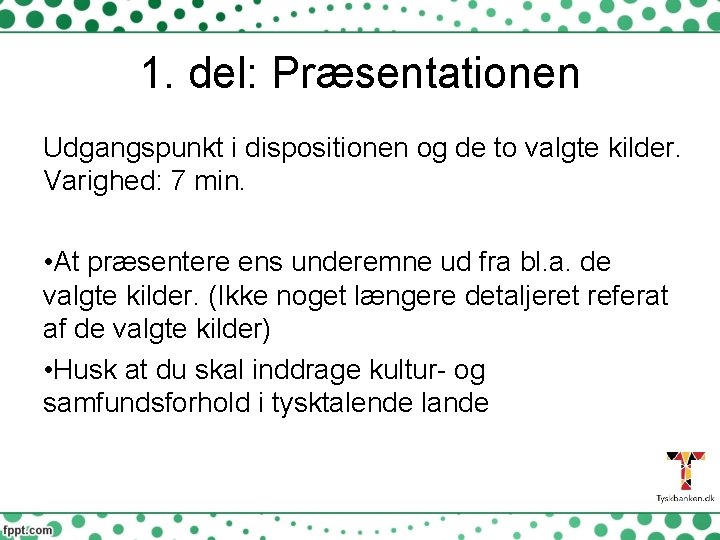 1. del: Præsentationen

Udgangspunkt i dispositionen og de to valgte kilder. Varighed: 7 min.

•At præsentere ens underemne ud fra bl.a. de valgte kilder. (Ikke noget længere detaljeret referat af de valgte kilder)

•Husk at du skal inddrage kultur- og samfundsforhold i tysktalende lande

Tyskbanken.dk

fppt.com